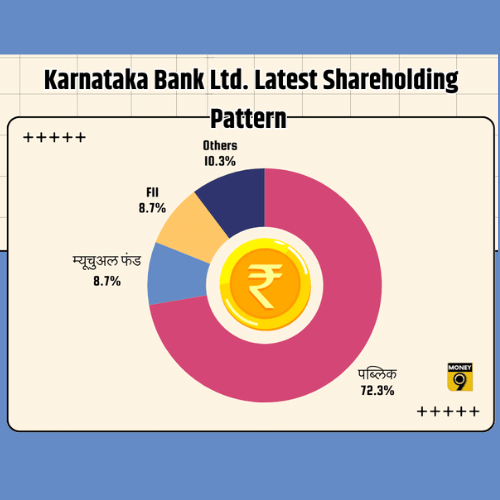 Karnataka Bank Ltd. Latest Shareholding Pattern

+++++

Others
10.3%

FII
8.7%

म्यूचुअल फंड
8.7%

₹

पब्लिक
72.3%

MONEY 9

+++++